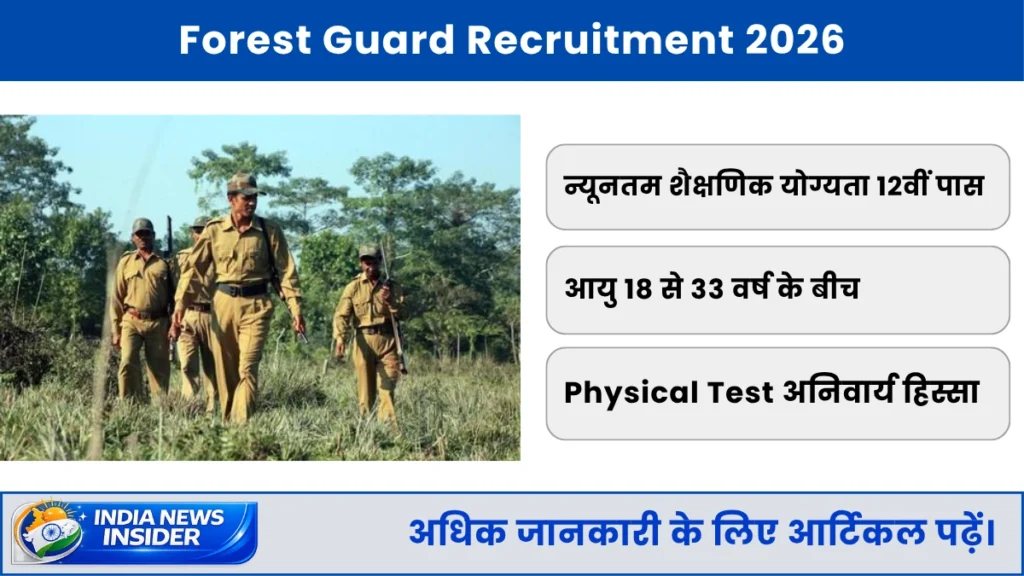 Forest Guard Recruitment 2026

न्यूनतम शैक्षणिक योग्यता 12वीं पास

आयु 18 से 33 वर्ष के बीच

Physical Test अनिवार्य हिस्सा

INDIA NEWS INSIDER

अधिक जानकारी के लिए आर्टिकल पढ़ें।